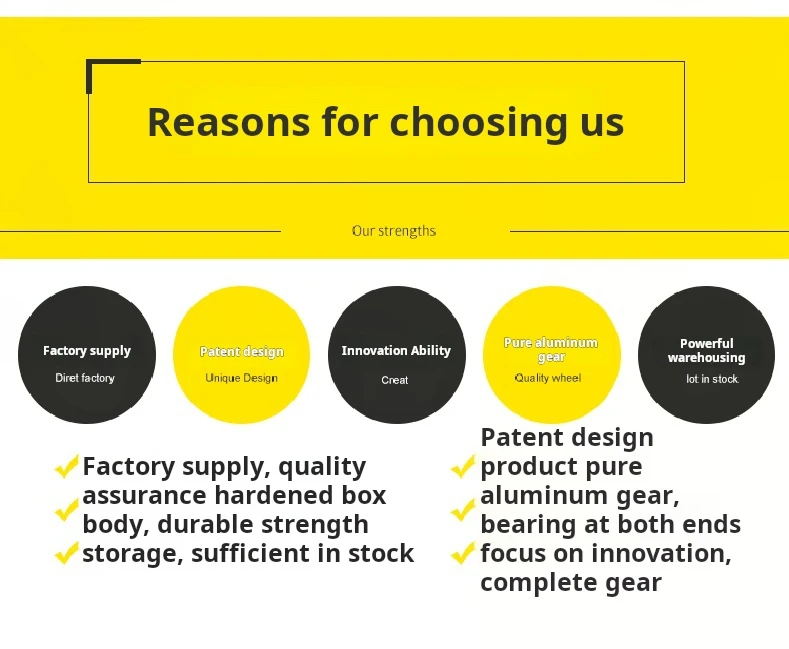 Reasons for choosing us

Our strengths

Factory supply
Diret factory

Patent design
Unique Design

Innovation Ability
Creat

Pure aluminum gear
Quality wheel

Powerful warehousing
lot in stock

Factory supply, quality assurance hardened box body, durable strength storage, sufficient in stock

Patent design product pure aluminum gear, bearing at both ends focus on innovation, complete gear